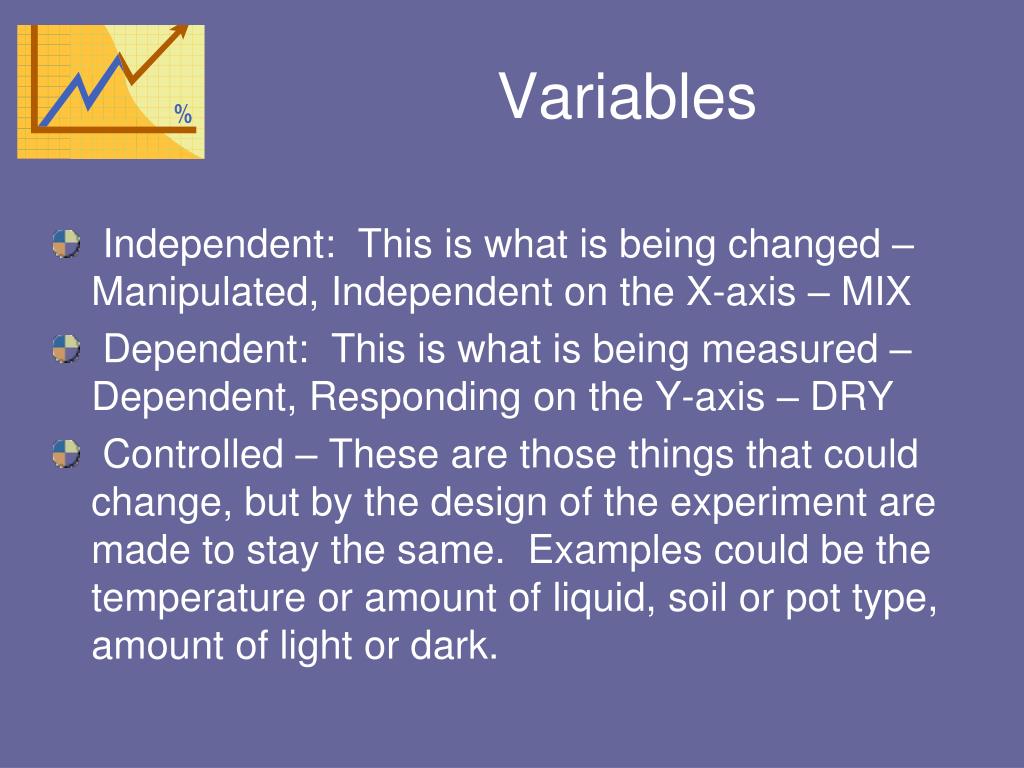 %

Variables

Independent: This is what is being changed – Manipulated, Independent on the X-axis – MIX

Dependent: This is what is being measured – Dependent, Responding on the Y-axis – DRY

Controlled – These are those things that could change, but by the design of the experiment are made to stay the same. Examples could be the temperature or amount of liquid, soil or pot type, amount of light or dark.